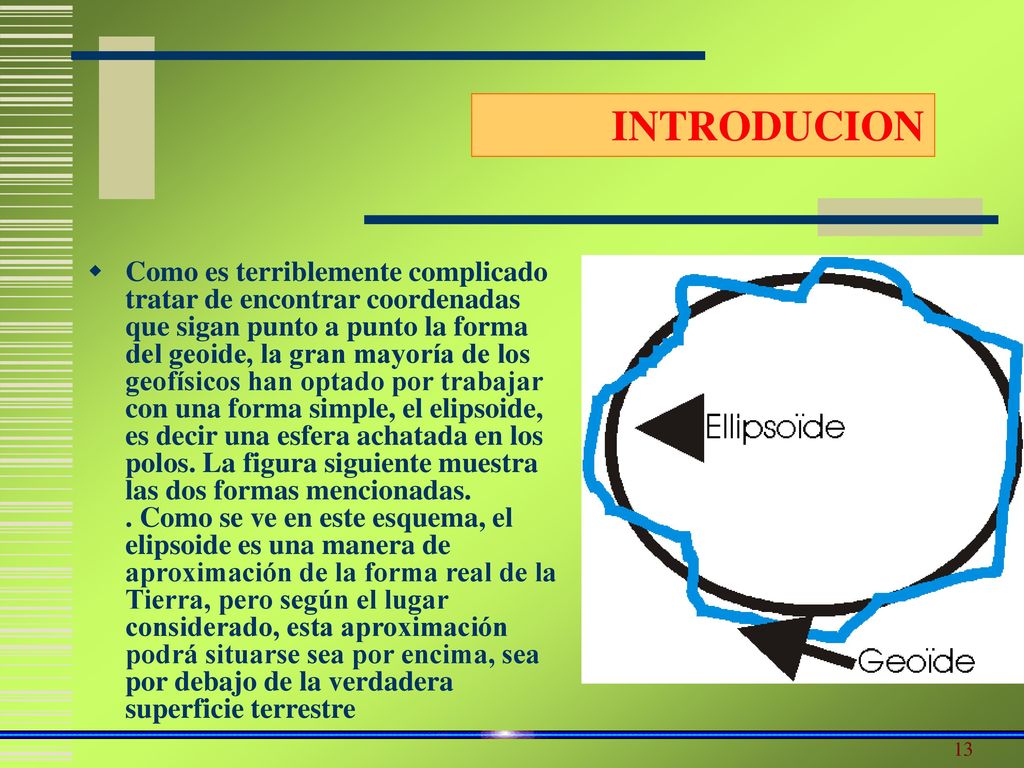 INTRODUCION

Como es terriblemente complicado tratar de encontrar coordenadas que sigan punto a punto la forma del geoide, la gran mayoría de los geofísicos han optado por trabajar con una forma simple, el elipsoide, es decir una esfera achatada en los polos. La figura siguiente muestra las dos formas mencionadas.
. Como se ve en este esquema, el elipsoide es una manera de aproximación de la forma real de la Tierra, pero según el lugar considerado, esta aproximación podrá situarse sea por encima, sea por debajo de la verdadera superficie terrestre

Ellipsoïde

Geoïde

13